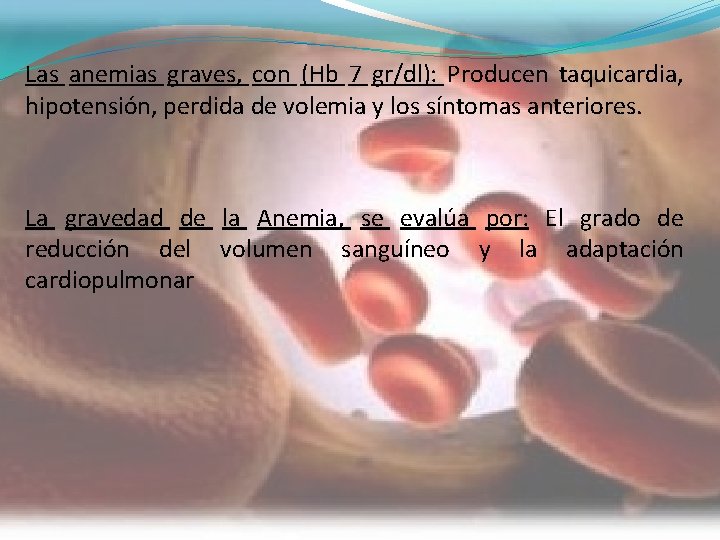 Las anemias graves, con (Hb 7 gr/dl): Producen taquicardia, hipotensión, perdida de volemia y los síntomas anteriores.

La gravedad de la Anemia, se evalúa por: El grado de reducción del volumen sanguíneo y la adaptación cardiopulmonar